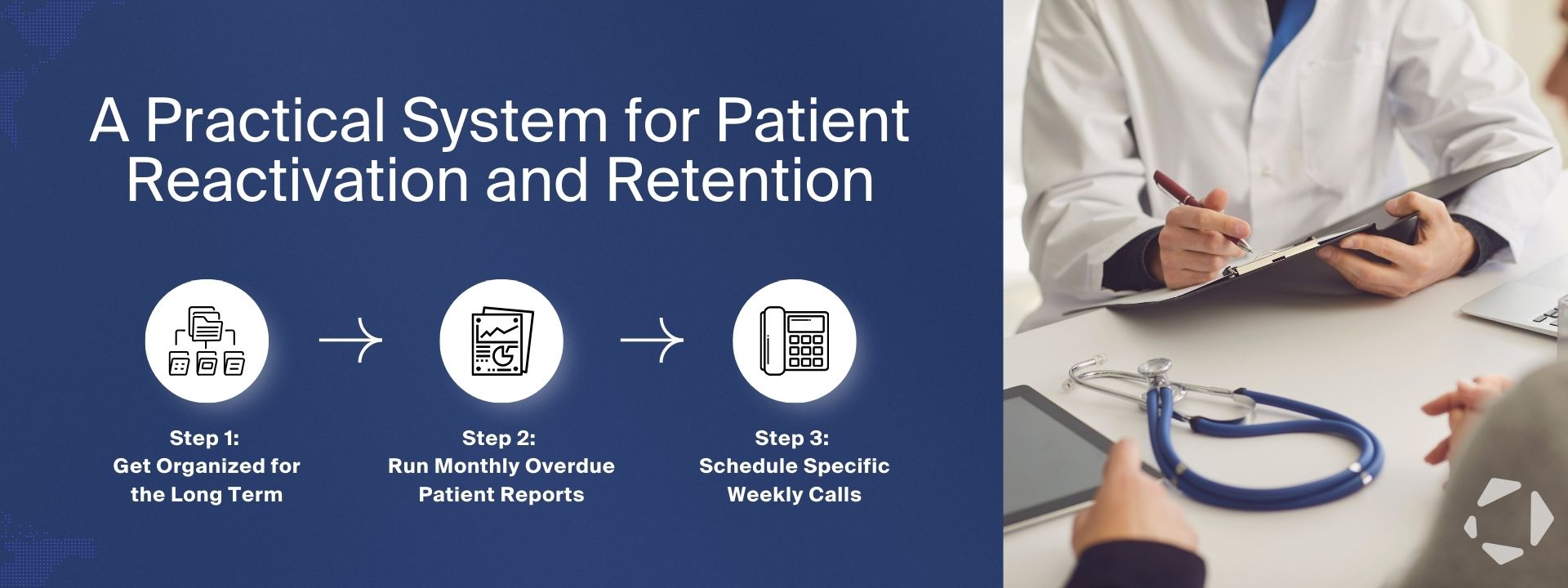 A Practical System for Patient Reactivation and Retention

Step 1:
Get Organized for the Long Term

Step 2:
Run Monthly Overdue Patient Reports

Step 3:
Schedule Specific Weekly Calls